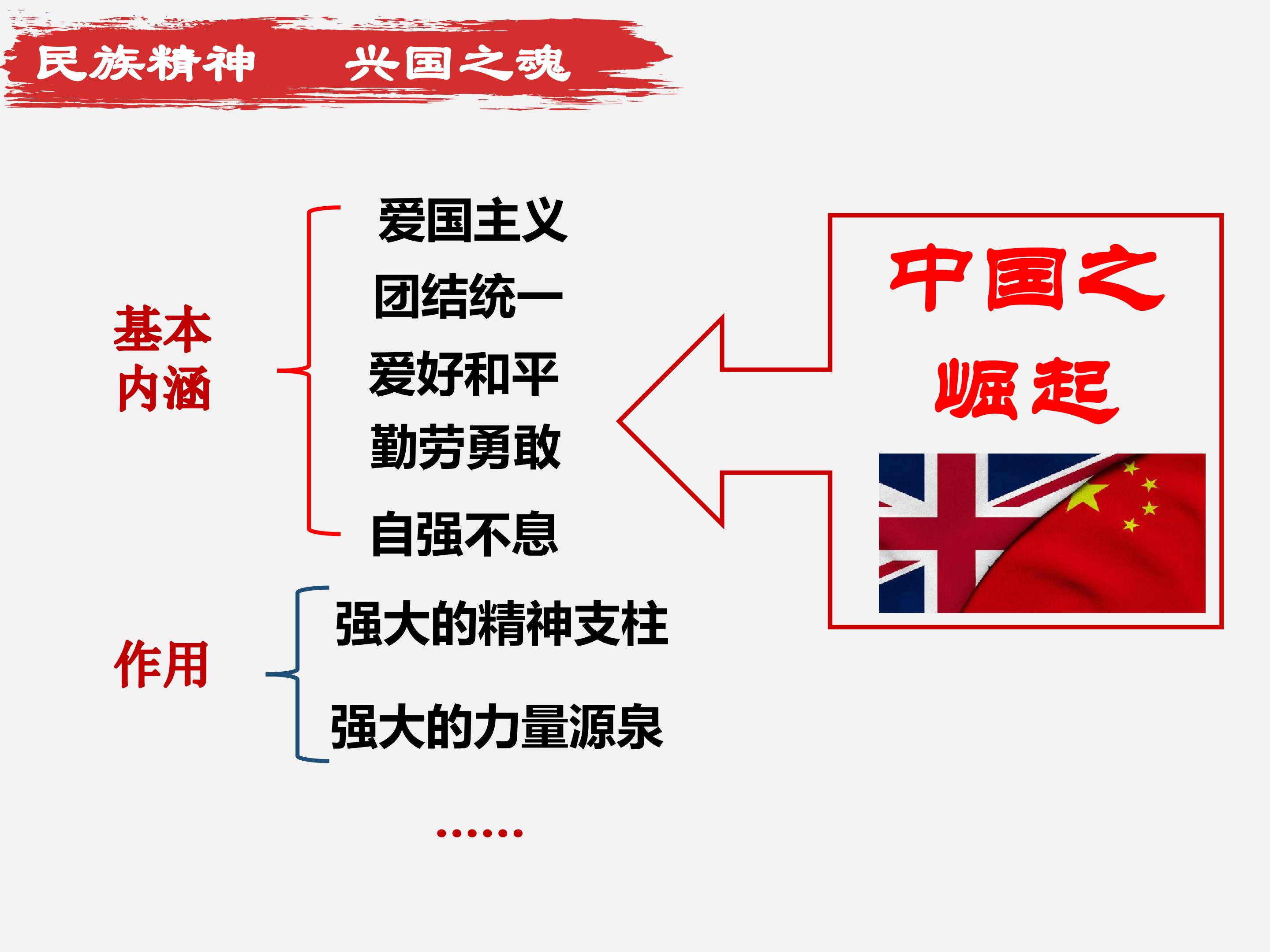 民族精神　兴国之魂

基本内涵

爱国主义

团结统一

爱好和平

勤劳勇敢

自强不息

作用

强大的精神支柱

强大的力量源泉

……

中国之崛起